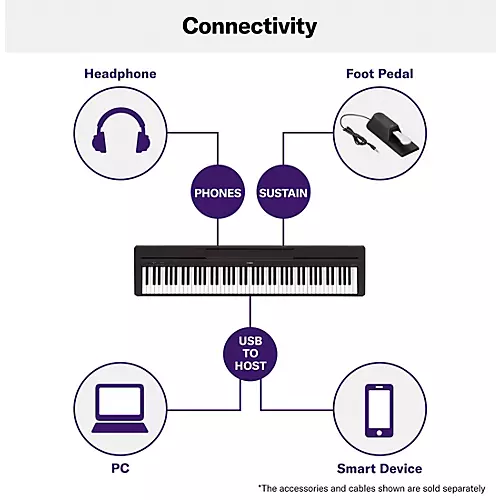 Connectivity

Headphone

Foot Pedal

PHONES

SUSTAIN

USB TO HOST

PC

Smart Device

*The accessories and cables shown are sold separately